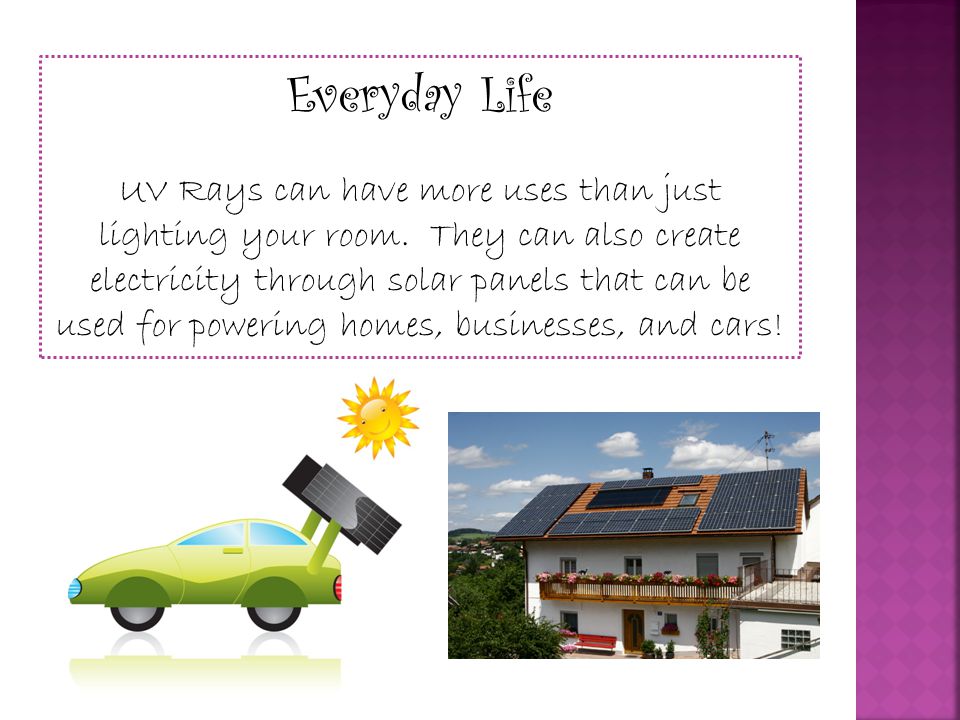 Everyday Life

UV Rays can have more uses than just lighting your room. They can also create electricity through solar panels that can be used for powering homes, businesses, and cars!